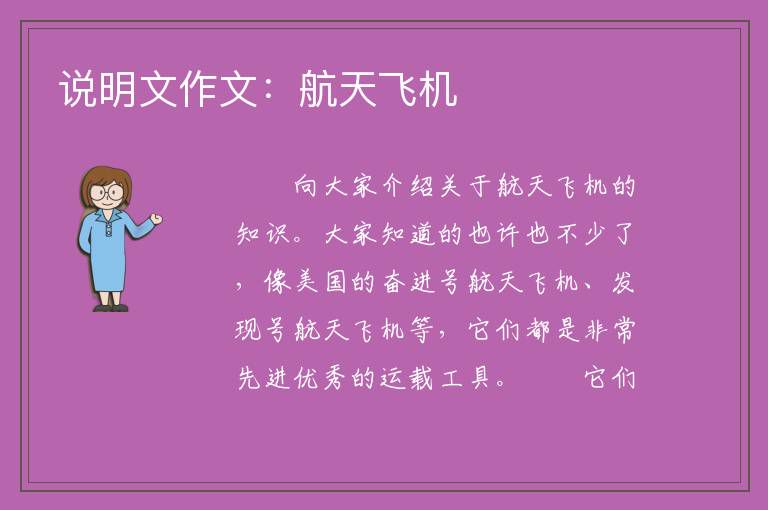 说明文作文：航天飞机

向大家介绍关于航天飞机的知识。大家知道的也许也不少了，像美国的奋进号航天飞机、发现号航天飞机等，它们都是非常先进优秀的运载工具。　　它们